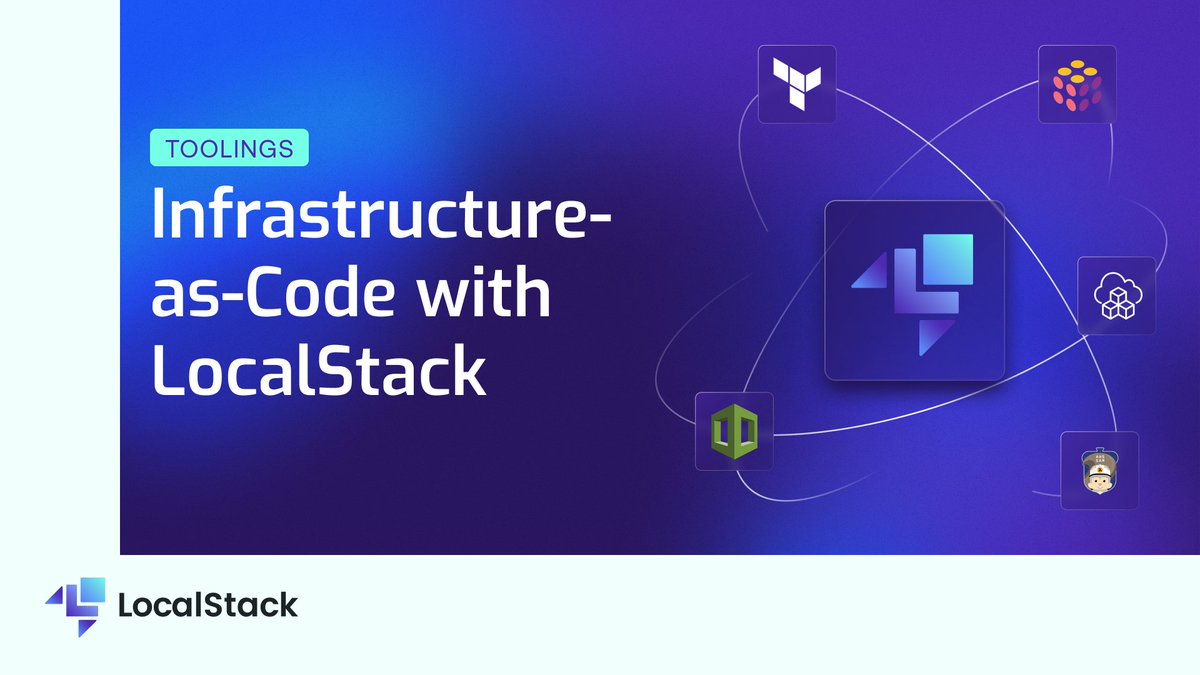 TOOLINGS

Infrastructure-as-Code with LocalStack

LocalStack